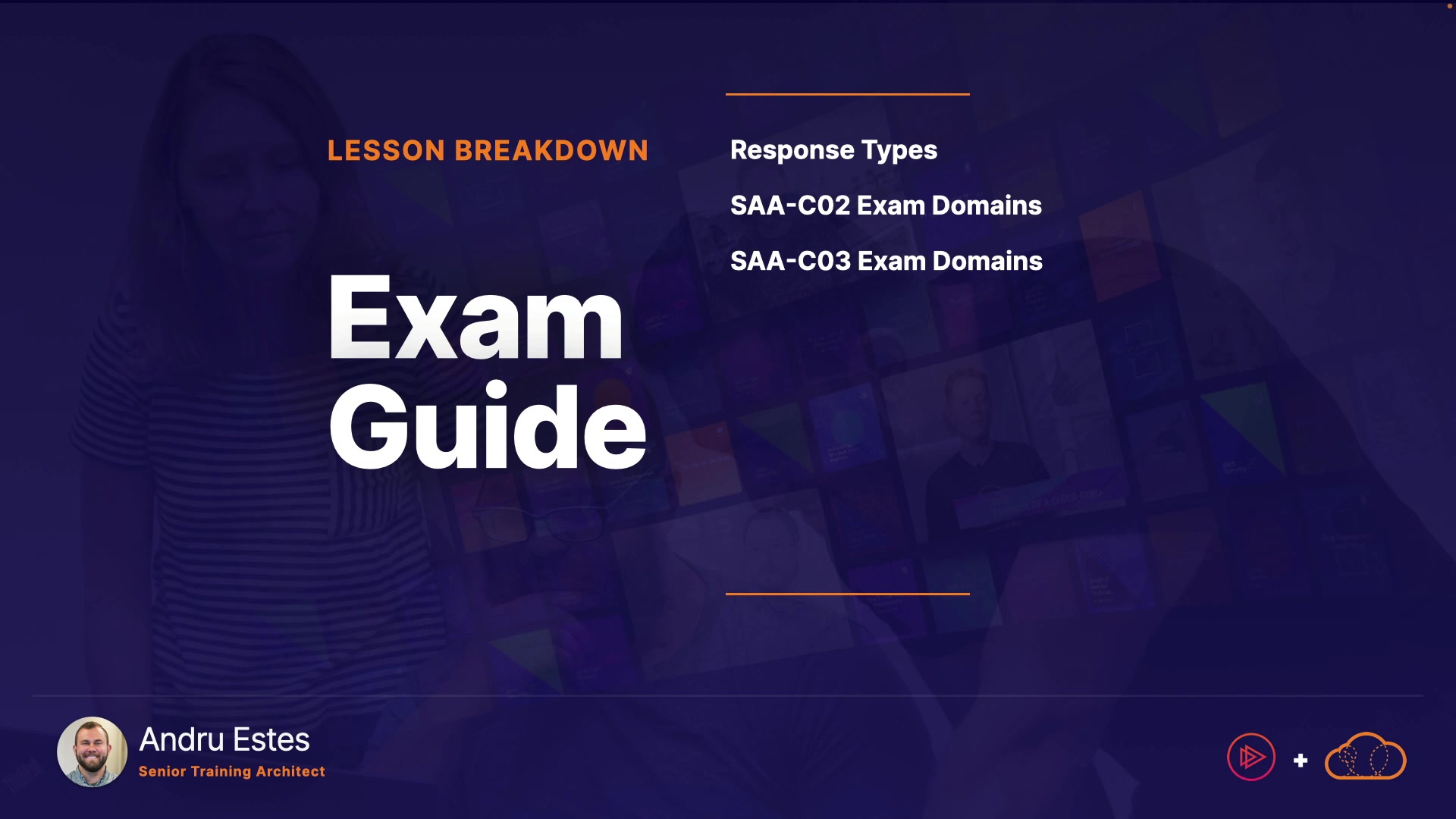 LESSON BREAKDOWN

Exam Guide

Response Types

SAA-C02 Exam Domains

SAA-C03 Exam Domains

Andru Estes
Senior Training Architect

+